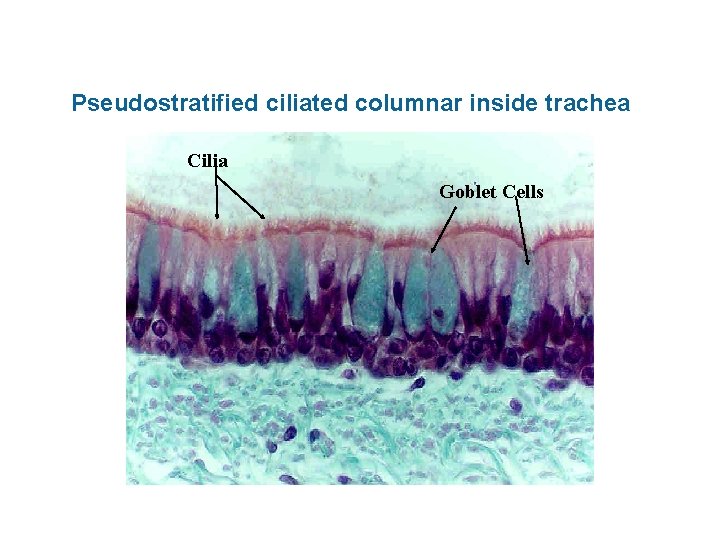 Pseudostratified ciliated columnar inside trachea

Cilia

Goblet Cells